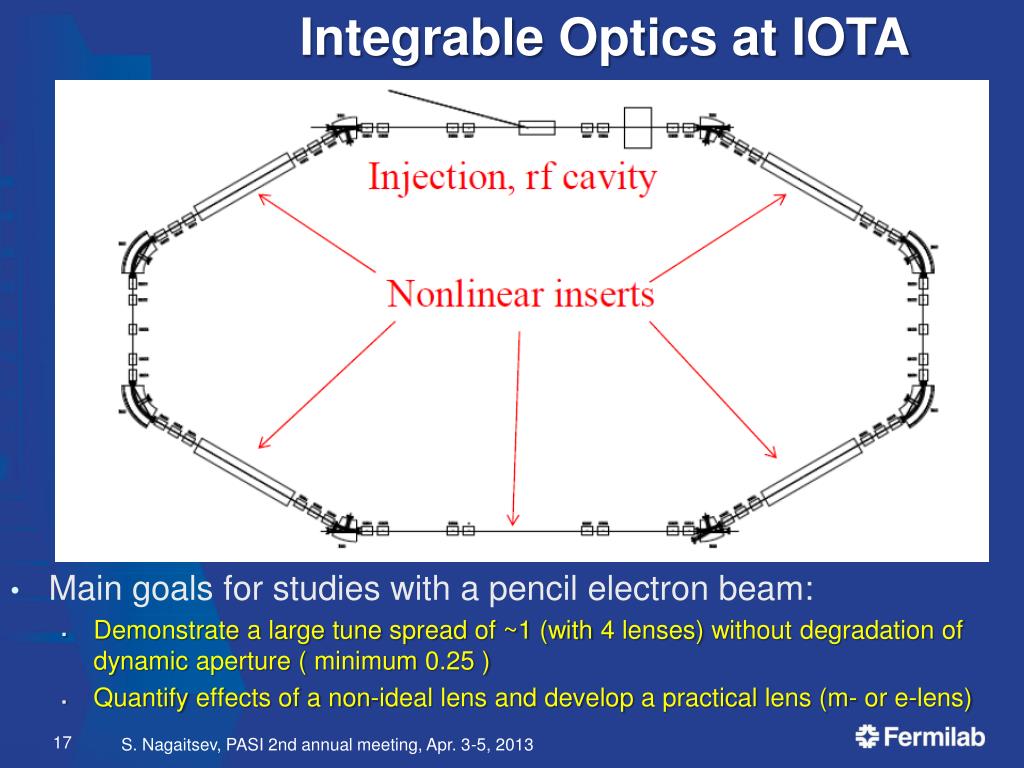 Integrable Optics at IOTA

Injection, rf cavity

Nonlinear inserts

• Main goals for studies with a pencil electron beam:
• Demonstrate a large tune spread of ~1 (with 4 lenses) without degradation of dynamic aperture ( minimum 0.25 )
• Quantify effects of a non-ideal lens and develop a practical lens (m- or e-lens)

17

S. Nagaitsev, PASI 2nd annual meeting, Apr. 3-5, 2013

Fermilab